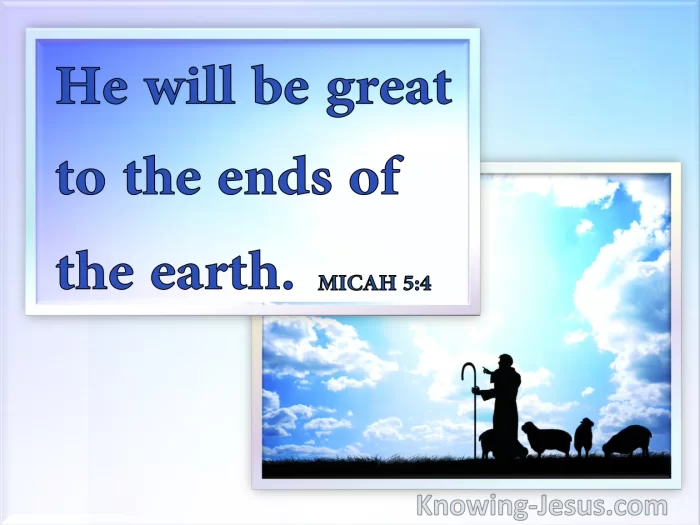 He will be great to the ends of the earth. MICAH 5:4

Knowing-Jesus.com